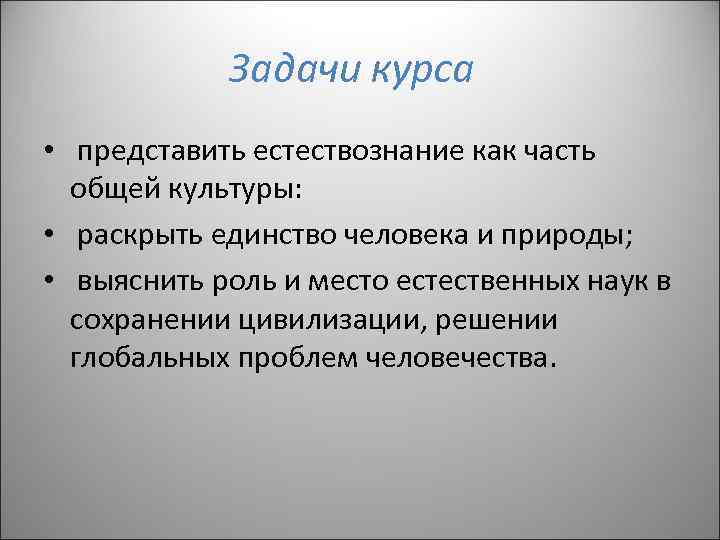 Задачи курса

• представить естествознание как часть общей культуры:

• раскрыть единство человека и природы;

• выяснить роль и место естественных наук в сохранении цивилизации, решении глобальных проблем человечества.